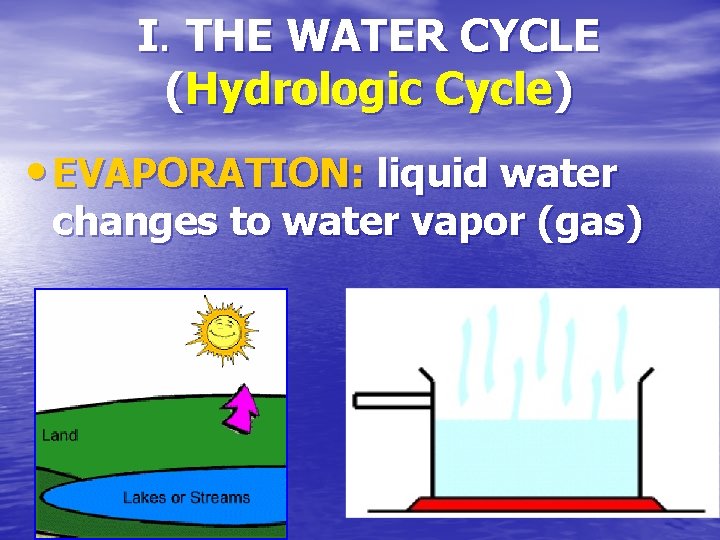 I. THE WATER CYCLE (Hydrologic Cycle)

• EVAPORATION: liquid water changes to water vapor (gas)

Land

Lakes or Streams